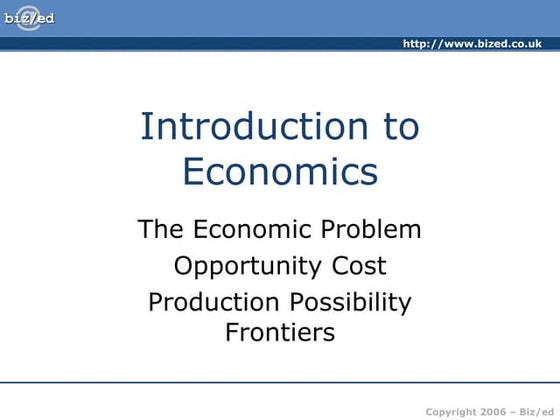 biz/ed

http://www.bized.co.uk

Introduction to Economics

The Economic Problem
Opportunity Cost
Production Possibility Frontiers

Copyright 2006 – Biz/ed